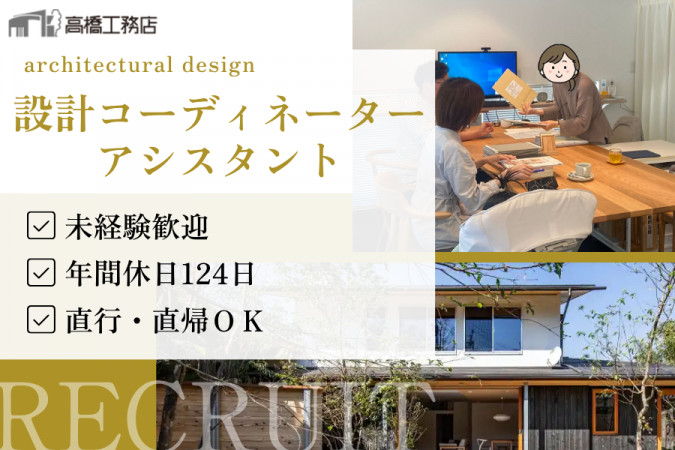 高橋工務店

architectural design

設計コーディネーター
アシスタント

未経験歓迎
年間休日124日
直行・直帰ＯＫ

RECRUIT